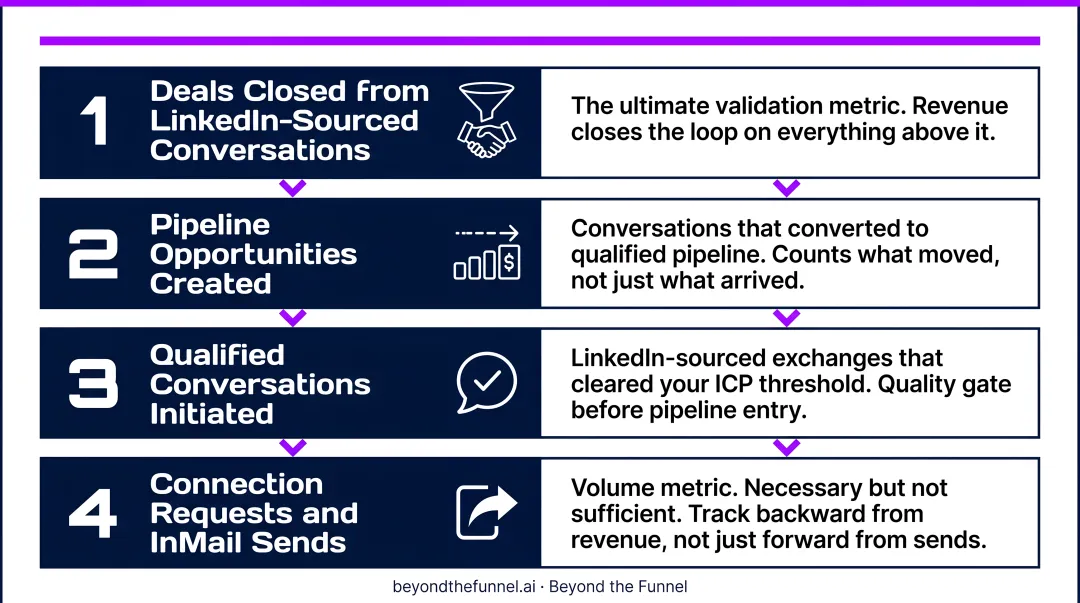 1 Deals Closed from LinkedIn-Sourced Conversations

The ultimate validation metric. Revenue closes the loop on everything above it.

2 Pipeline Opportunities Created

Conversations that converted to qualified pipeline. Counts what moved, not just what arrived.

3 Qualified Conversations Initiated

LinkedIn-sourced exchanges that cleared your ICP threshold. Quality gate before pipeline entry.

4 Connection Requests and InMail Sends

Volume metric. Necessary but not sufficient. Track backward from revenue, not just forward from sends.

beyondthefunnel.ai · Beyond the Funnel